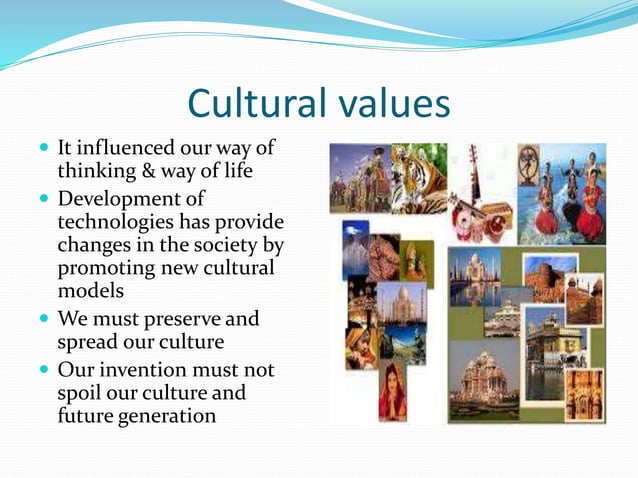 Cultural values

- It influenced our way of thinking & way of life
- Development of technologies has provide changes in the society by promoting new cultural models
- We must preserve and spread our culture
- Our invention must not spoil our culture and future generation